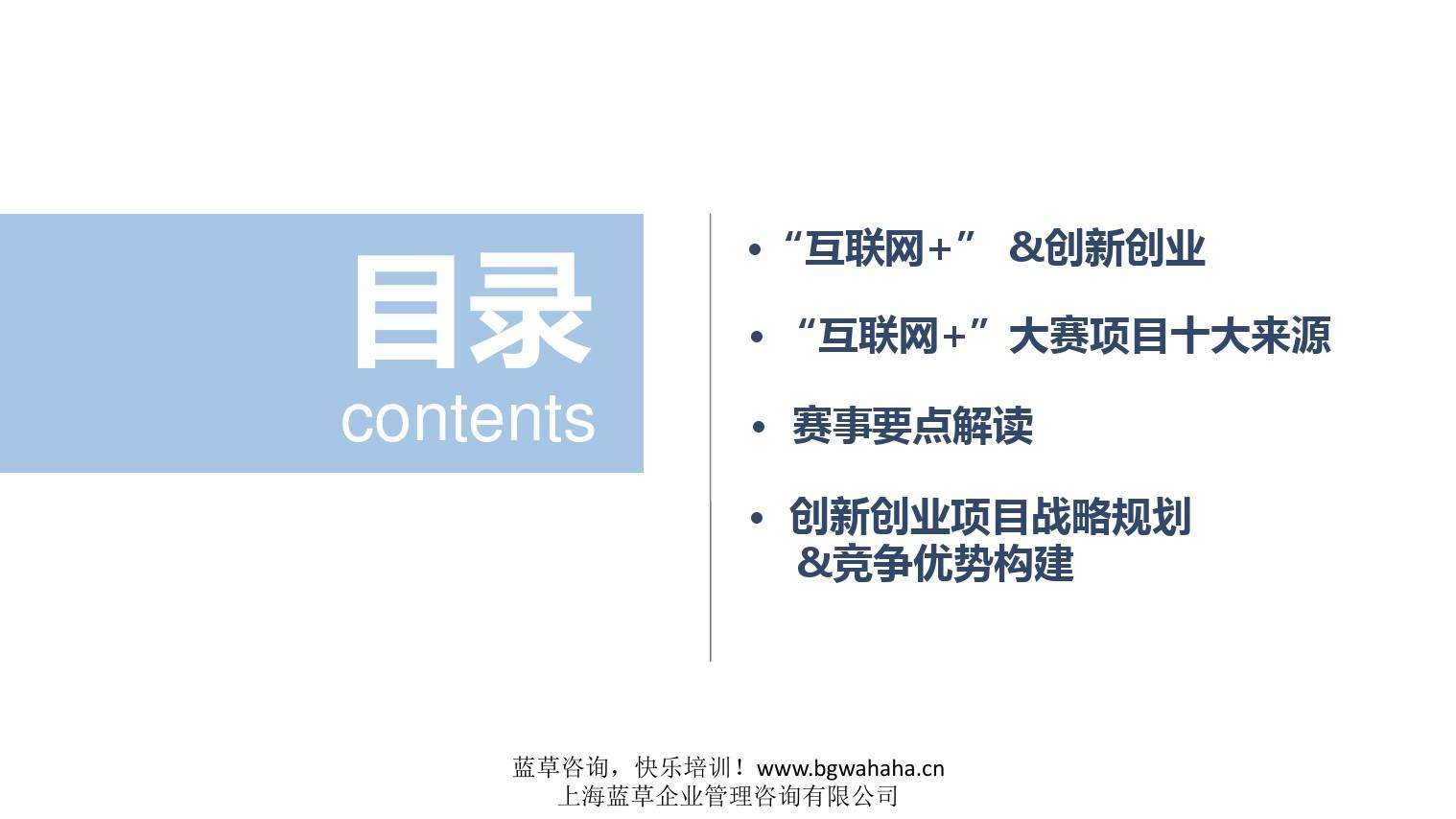 目录
contents

• “互联网+” &创新创业

• “互联网+”大赛项目十大来源

• 赛事要点解读

• 创新创业项目战略规划
&竞争优势构建

蓝草咨询，快乐培训！www.bgwahaha.cn
上海蓝草企业管理咨询有限公司